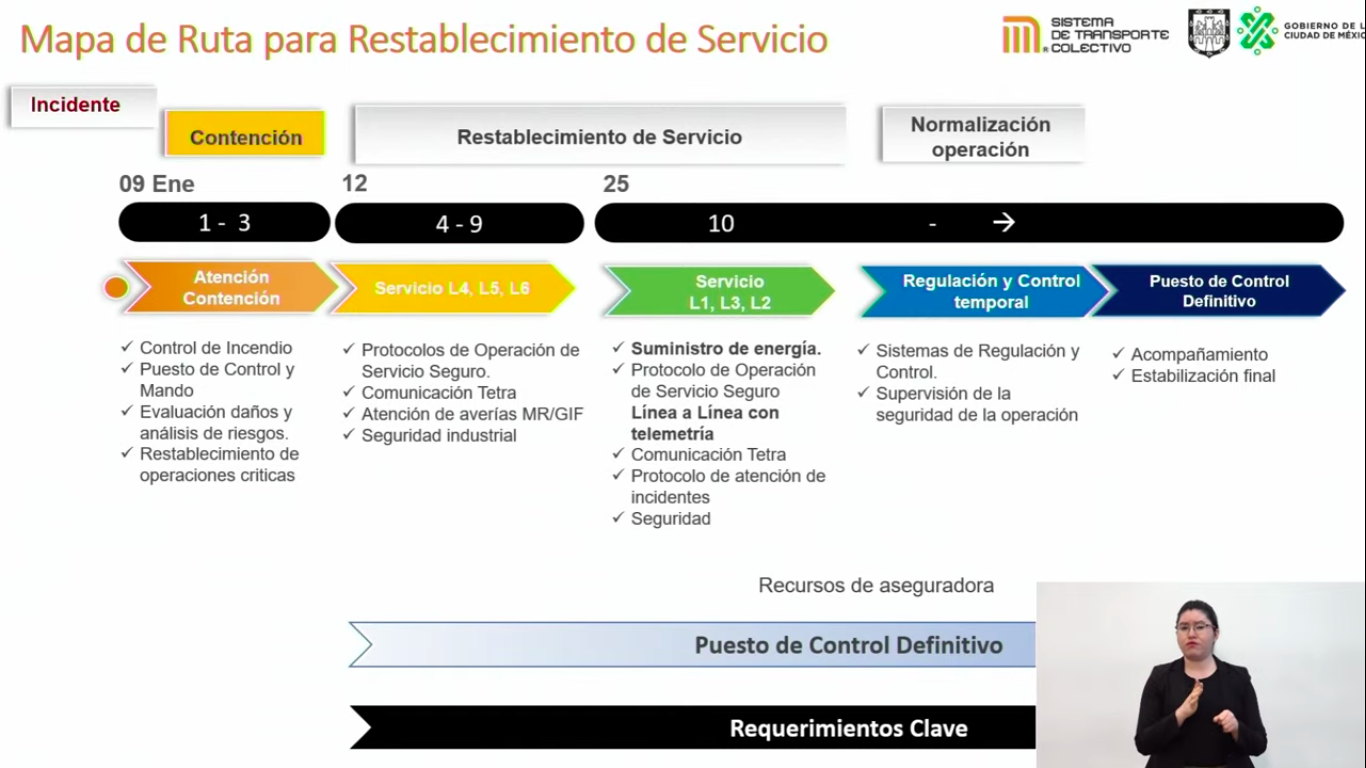 Mapa de Ruta para Restablecimiento de Servicio

SISTEMA DE TRANSPORTE COLECTIVO

GOBIERNO DE LA CIUDAD DE MÉXICO

Incidente

Contención

Restablecimiento de Servicio

Normalización operación

09 Ene

12

25

1 - 3

4 - 9

10

- →

Atención Contención

Servicio L4, L5, L6

Servicio L1, L3, L2

Regulación y Control temporal

Puesto de Control Definitivo

✓ Control de Incendio
✓ Puesto de Control y Mando
✓ Evaluación daños y análisis de riesgos.
✓ Restablecimiento de operaciones criticas

✓ Protocolos de Operación de Servicio Seguro.
✓ Comunicación Tetra
✓ Atención de averías MR/GIF
✓ Seguridad industrial

✓ Suministro de energía.
✓ Protocolo de Operación de Servicio Seguro Línea a Línea con telemetría
✓ Comunicación Tetra
✓ Protocolo de atención de incidentes
✓ Seguridad

✓ Sistemas de Regulación y Control.
✓ Supervisión de la seguridad de la operación

✓ Acompañamiento
✓ Estabilización final

Recursos de aseguradora

Puesto de Control Definitivo

Requerimientos Clave